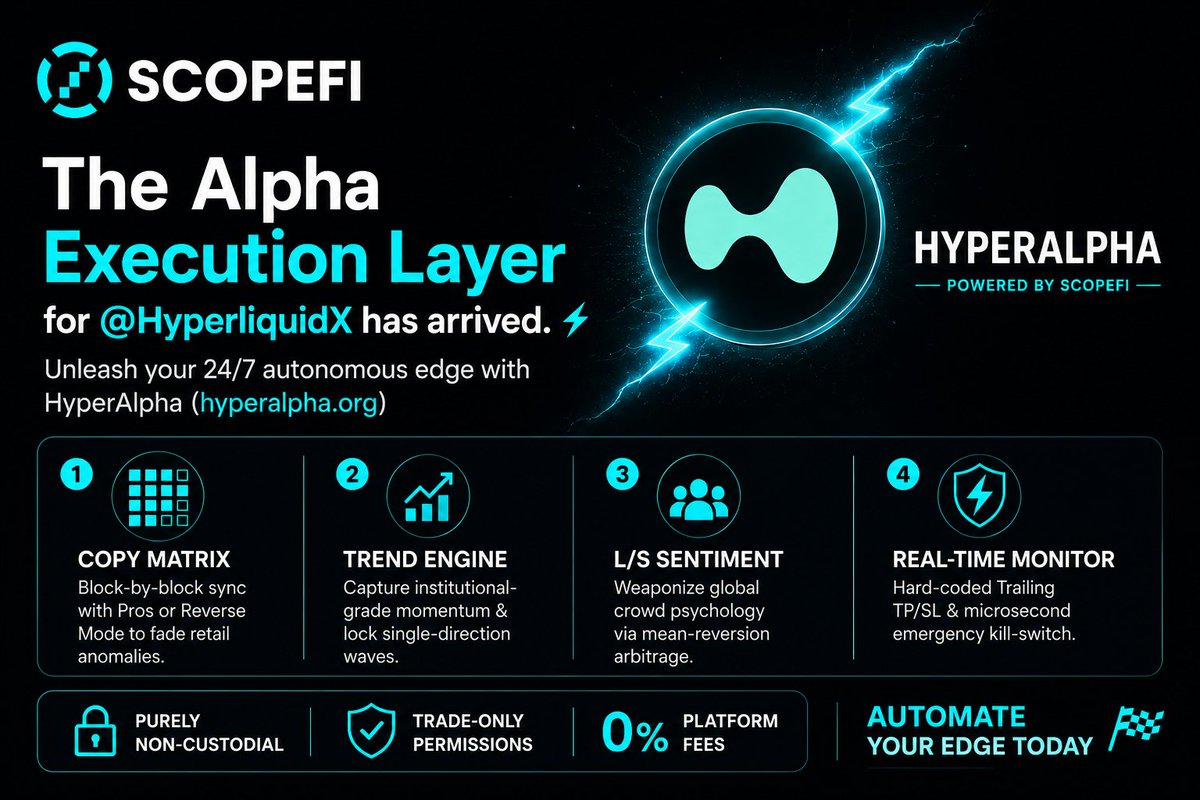 SCOPEFI

The Alpha Execution Layer for @HyperliquidX has arrived.

Unleash your 24/7 autonomous edge with HyperAlpha (hyperalpha.org)

HYPERALPHA
POWERED BY SCOPEFI

1
COPY MATRIX
Block-by-block sync with Pros or Reverse Mode to fade retail anomalies.

2
TREND ENGINE
Capture institutional-grade momentum & lock single-direction waves.

3
L/S SENTIMENT
Weaponize global crowd psychology via mean-reversion arbitrage.

4
REAL-TIME MONITOR
Hard-coded Trailing TP/SL & microsecond emergency kill-switch.

PURELY NON-CUSTODIAL

TRADE-ONLY PERMISSIONS

0% PLATFORM FEES

AUTOMATE YOUR EDGE TODAY